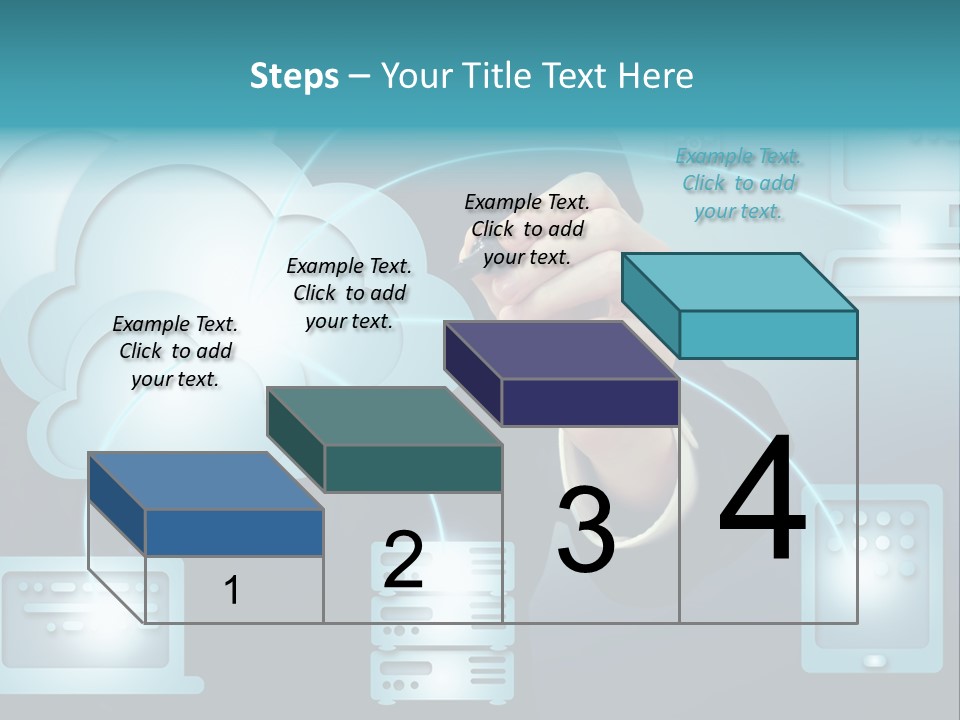 Steps – Your Title Text Here

Example Text. Click to add your text.

Example Text. Click to add your text.

Example Text. Click to add your text.

Example Text. Click to add your text.

1

2

3

4